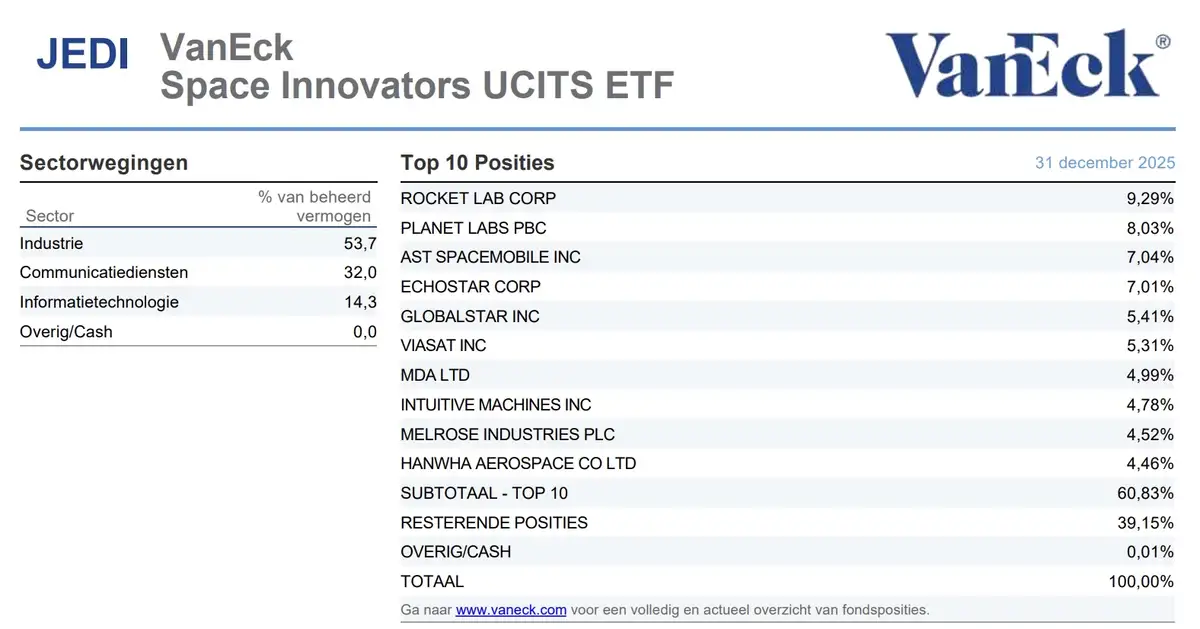 JEDI VanEck
Space Innovators UCITS ETF

VanEck®

Sectorwegingen

| Sector | % van beheerd vermogen |
|---|---|
| Industrie | 53,7 |
| Communicatiediensten | 32,0 |
| Informatietechnologie | 14,3 |
| Overig/Cash | 0,0 |

Top 10 Posities

31 december 2025

| ROCKET LAB CORP | 9,29% |
|---|---|
| PLANET LABS PBC | 8,03% |
| AST SPACEMOBILE INC | 7,04% |
| ECHOSTAR CORP | 7,01% |
| GLOBALSTAR INC | 5,41% |
| VIASAT INC | 5,31% |
| MDA LTD | 4,99% |
| INTUITIVE MACHINES INC | 4,78% |
| MELROSE INDUSTRIES PLC | 4,52% |
| HANWHA AEROSPACE CO LTD | 4,46% |
| SUBTOTAAL - TOP 10 | 60,83% |
| RESTERENDE POSITIES | 39,15% |
| OVERIG/CASH | 0,01% |
| TOTAAL | 100,00% |

Ga naar www.vaneck.com voor een volledig en actueel overzicht van fondsposities.